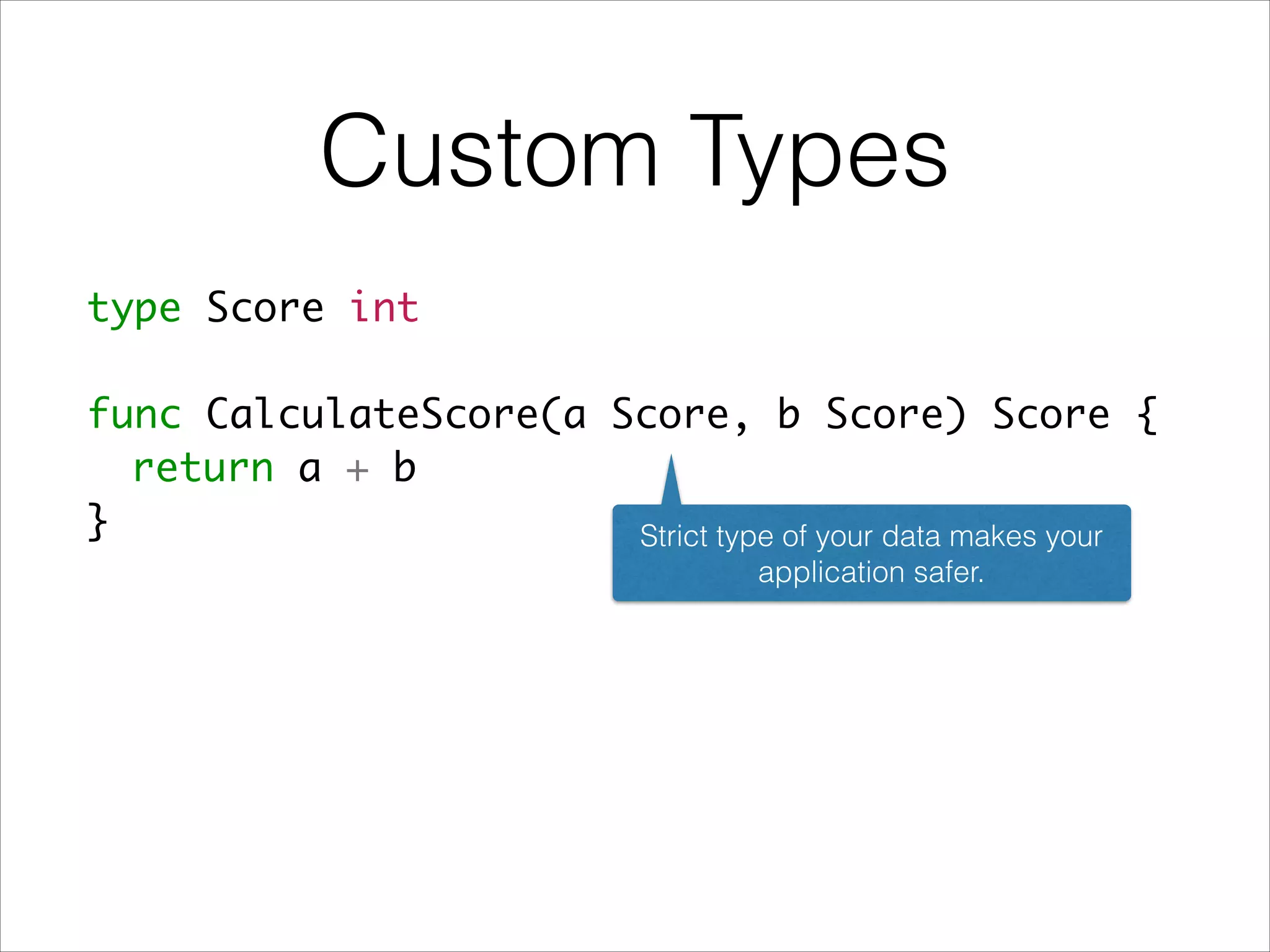 Custom Types

type Score int

func CalculateScore(a Score, b Score) Score {
  return a + b
}

Strict type of your data makes your application safer.